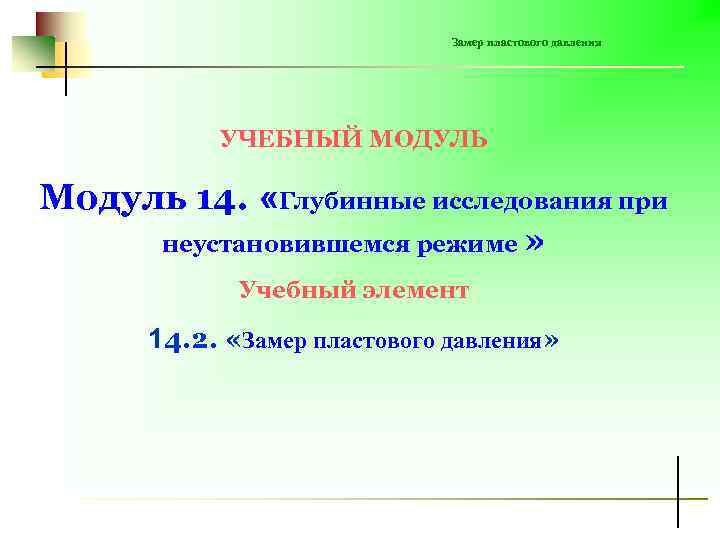 Замер пластового давления

УЧЕБНЫЙ МОДУЛЬ

Модуль 14. «Глубинные исследования при неустановившемся режиме »

Учебный элемент

14.2. «Замер пластового давления»